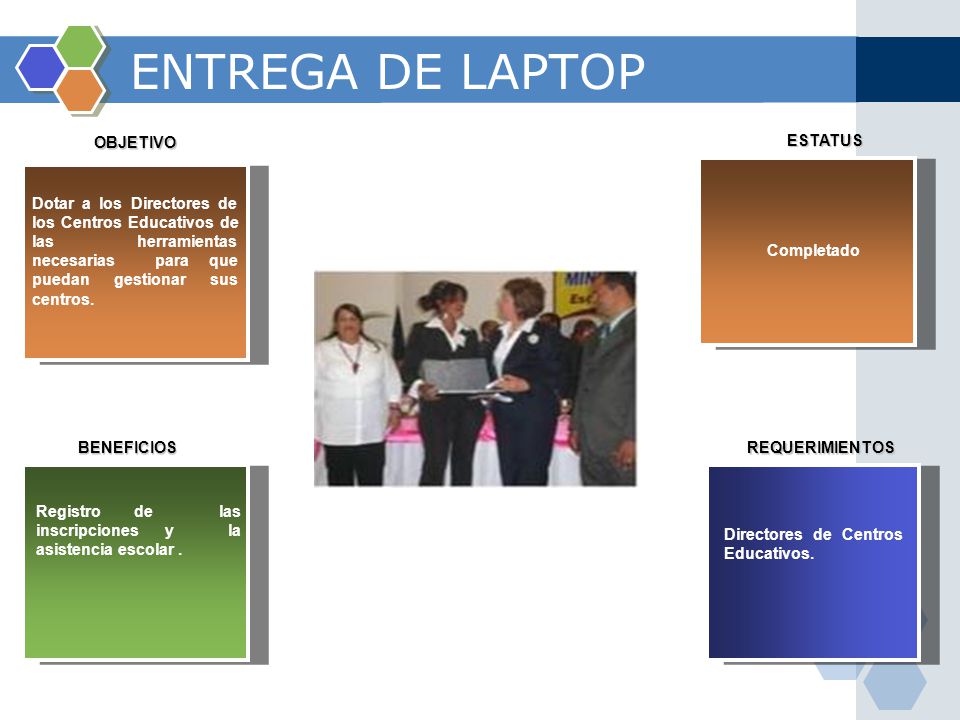 ENTREGA DE LAPTOP

OBJETIVO

Dotar a los Directores de los Centros Educativos de las herramientas necesarias para que puedan gestionar sus centros.

ESTATUS

Completado

BENEFICIOS

Registro de las inscripciones y la asistencia escolar .

REQUERIMIENTOS

Directores de Centros Educativos.